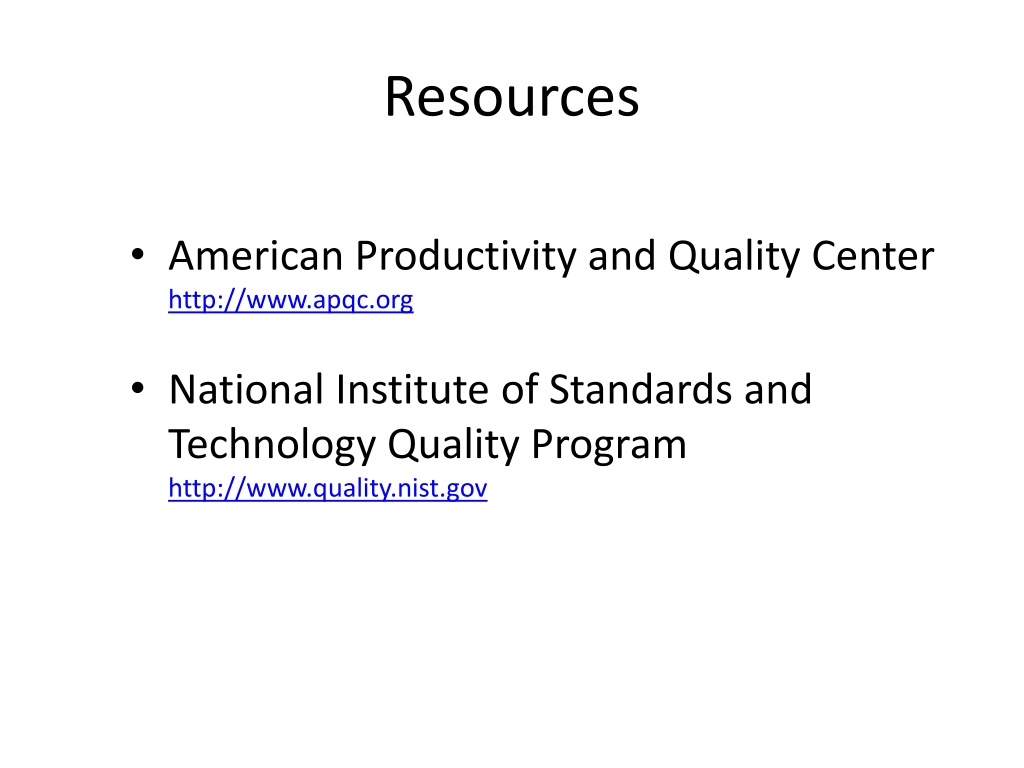 Resources

• American Productivity and Quality Center
http://www.apqc.org

• National Institute of Standards and Technology Quality Program
http://www.quality.nist.gov